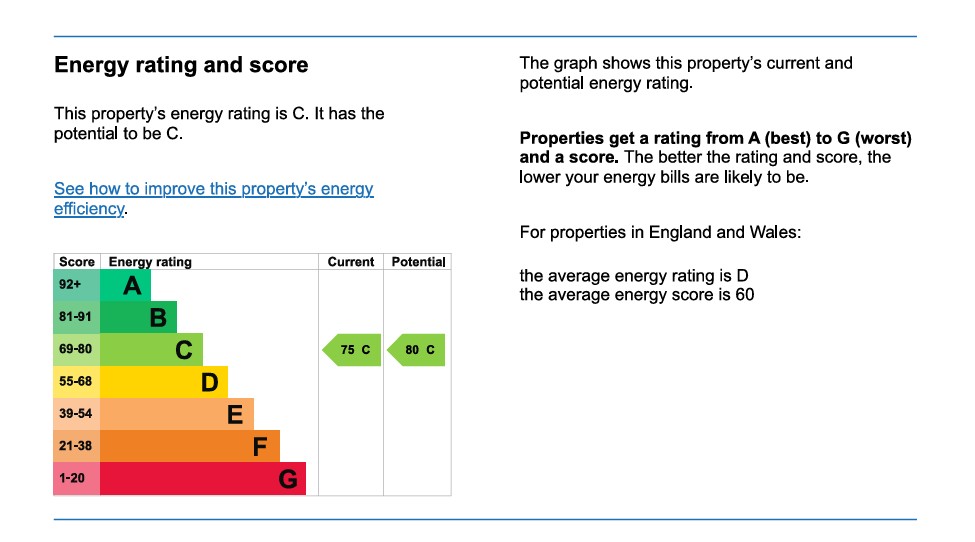 Energy rating and score

This property's energy rating is C. It has the potential to be C.

See how to improve this property's energy efficiency.

| Score | Energy rating | Current | Potential |
|---|---|---|---|
| 92+ | A | | |
| 81-91 | B | | |
| 69-80 | C | 75 C | 80 C |
| 55-68 | D | | |
| 39-54 | E | | |
| 21-38 | F | | |
| 1-20 | G | | |

The graph shows this property's current and potential energy rating.

Properties get a rating from A (best) to G (worst) and a score. The better the rating and score, the lower your energy bills are likely to be.

For properties in England and Wales:

the average energy rating is D
the average energy score is 60